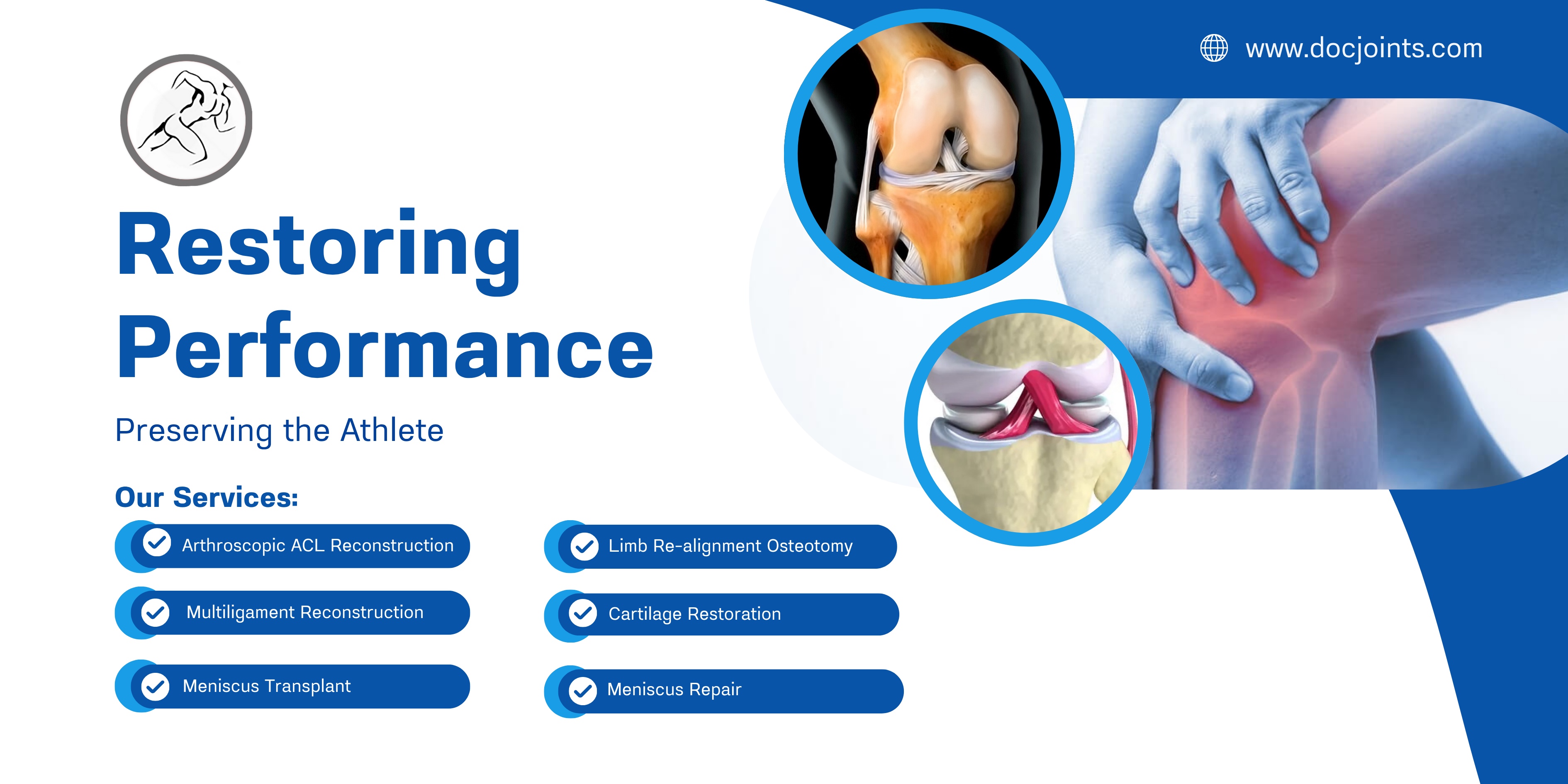 www.docjoints.com

Restoring Performance

Preserving the Athlete

Our Services:

Arthroscopic ACL Reconstruction

Multiligament Reconstruction

Meniscus Transplant

Limb Re-alignment Osteotomy

Cartilage Restoration

Meniscus Repair